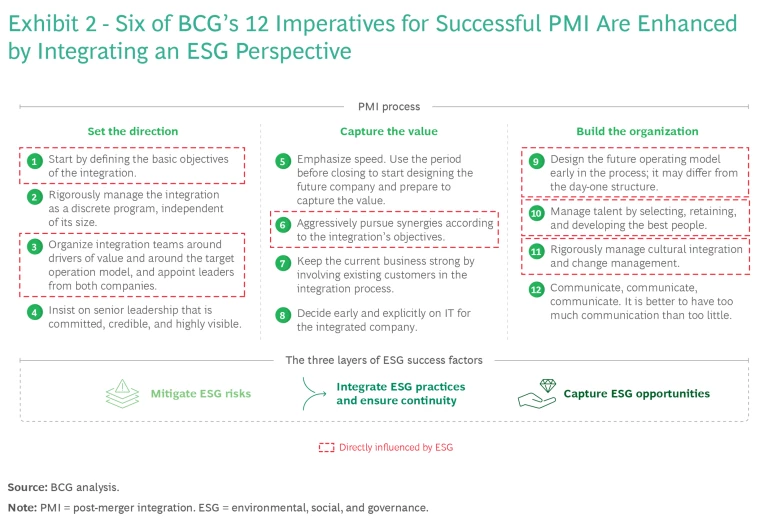 Exhibit 2 - Six of BCG's 12 Imperatives for Successful PMI Are Enhanced by Integrating an ESG Perspective

PMI process

Set the direction

1 Start by defining the basic objectives of the integration.

2 Rigorously manage the integration as a discrete program, independent of its size.

3 Organize integration teams around drivers of value and around the target operation model, and appoint leaders from both companies.

4 Insist on senior leadership that is committed, credible, and highly visible.

Capture the value

5 Emphasize speed. Use the period before closing to start designing the future company and prepare to capture the value.

6 Aggressively pursue synergies according to the integration's objectives.

7 Keep the current business strong by involving existing customers in the integration process.

8 Decide early and explicitly on IT for the integrated company.

Build the organization

9 Design the future operating model early in the process; it may differ from the day-one structure.

10 Manage talent by selecting, retaining, and developing the best people.

11 Rigorously manage cultural integration and change management.

12 Communicate, communicate, communicate. It is better to have too much communication than too little.

The three layers of ESG success factors

Mitigate ESG risks

Integrate ESG practices and ensure continuity

Capture ESG opportunities

Directly influenced by ESG

Source: BCG analysis.

Note: PMI = post-merger integration. ESG = environmental, social, and governance.